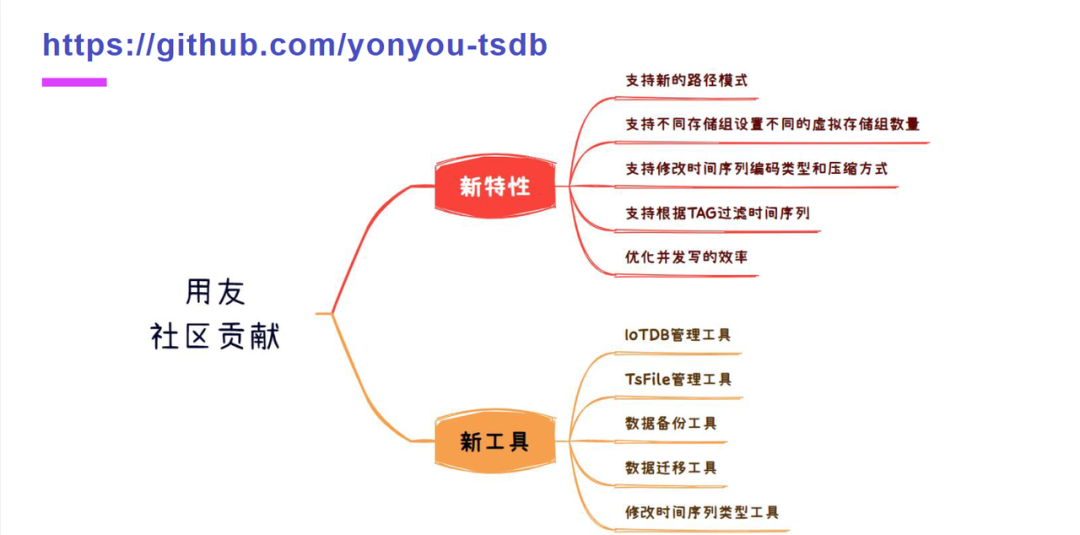 https://github.com/yonyou-tsdb

用友
社区贡献

新特性

支持新的路径模式

支持不同存储组设置不同的虚拟存储组数量

支持修改时间序列编码类型和压缩方式

支持根据TAG过滤时间序列

优化并发写的效率

新工具

IoTDB管理工具

TsFile管理工具

数据备份工具

数据迁移工具

修改时间序列类型工具